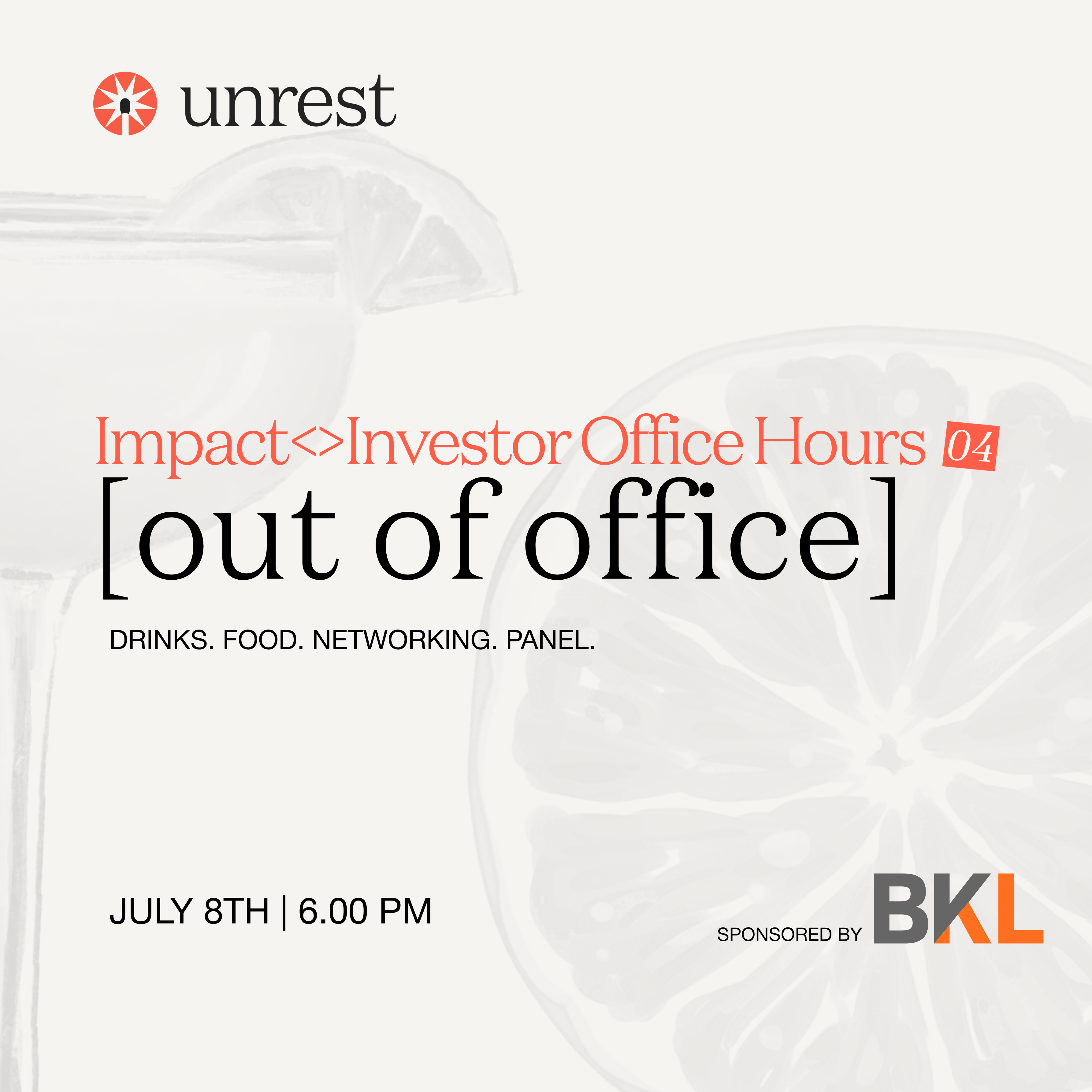 unrest

Impact<>Investor Office Hours 04

[out of office]

DRINKS. FOOD. NETWORKING. PANEL.

JULY 8TH | 6.00 PM

SPONSORED BY BKL